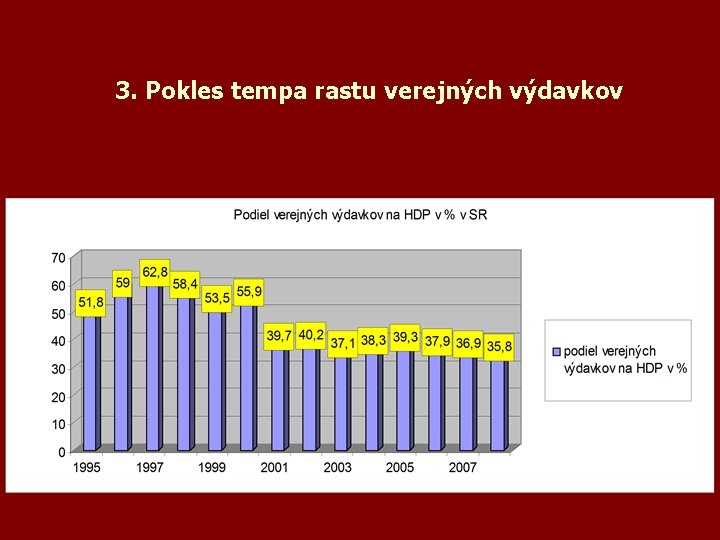 3. Pokles tempa rastu verejných výdavkov

Podiel verejných výdavkov na HDP v % v SR

70
60
50
40
30
20
10
0

51,8
59
62,8
58,4
53,5
55,9
39,7
40,2
37,1
38,3
39,3
37,9
36,9
35,8

1995
1997
1999
2001
2003
2005
2007

podiel verejných výdavkov na HDP v %